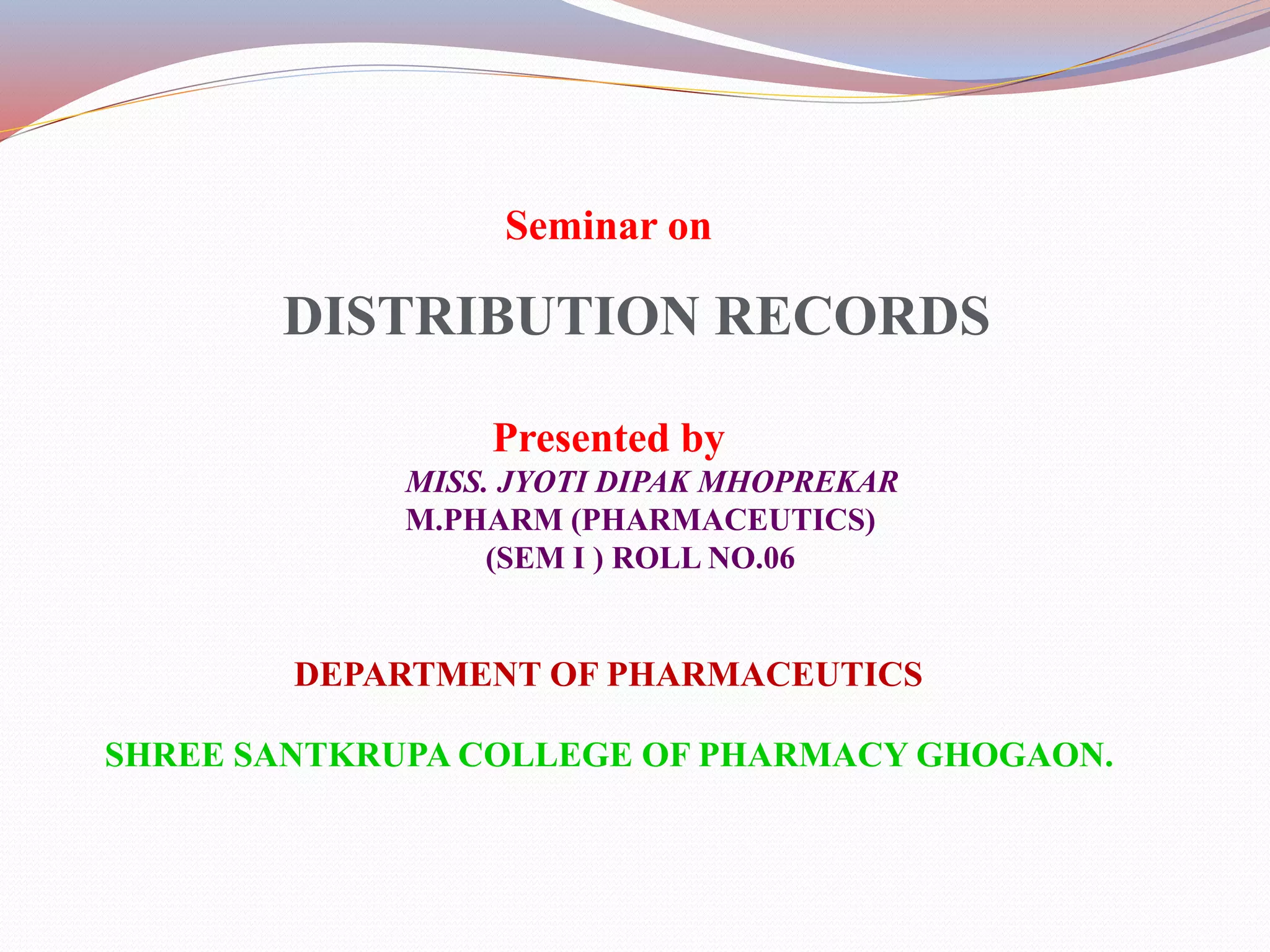 Seminar on

DISTRIBUTION RECORDS

Presented by
MISS. JYOTI DIPAK MHOPREKAR
M.PHARM (PHARMACEUTICS)
(SEM I ) ROLL NO.06

DEPARTMENT OF PHARMACEUTICS

SHREE SANTKRUPA COLLEGE OF PHARMACY GHOGAON.